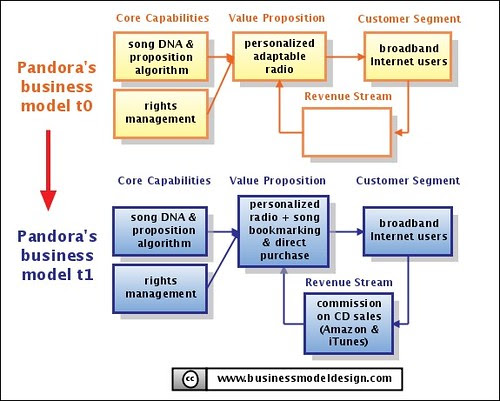 Pandora's business model t0

Core Capabilities

song DNA & proposition algorithm

rights management

Value Proposition

personalized adaptable radio

Customer Segment

broadband Internet users

Revenue Stream

Pandora's business model t1

Core Capabilities

song DNA & proposition algorithm

rights management

Value Proposition

personalized radio + song bookmarking & direct purchase

Customer Segment

broadband Internet users

Revenue Stream

commission on CD sales (Amazon & iTunes)

cc www.businessmodeldesign.com